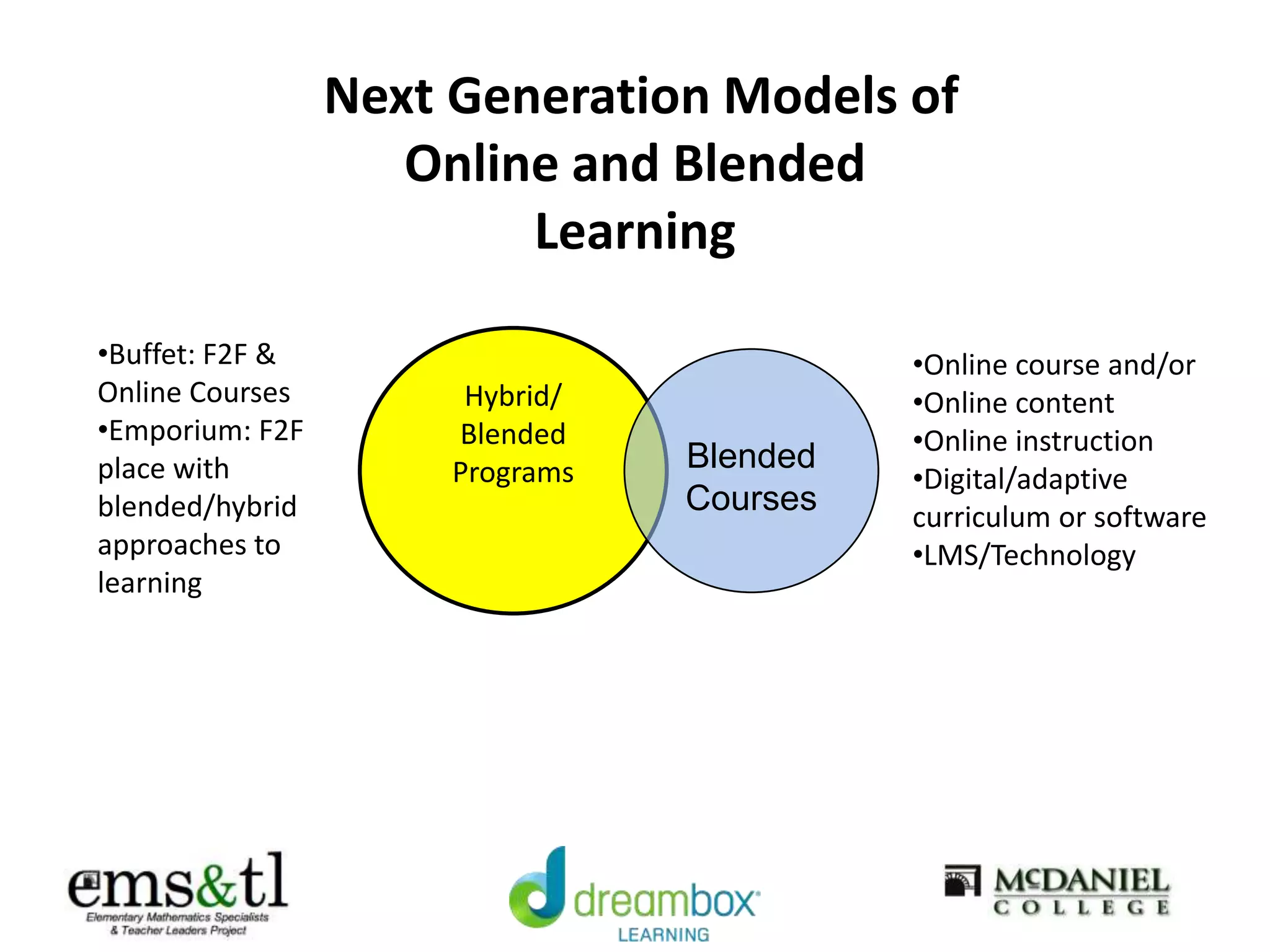 Next Generation Models of Online and Blended Learning

•Buffet: F2F & Online Courses
•Emporium: F2F place with blended/hybrid approaches to learning

Hybrid/ Blended Programs

Blended Courses

•Online course and/or
•Online content
•Online instruction
•Digital/adaptive curriculum or software
•LMS/Technology

ems&tl
Elementary Mathematics Specialists & Teacher Leaders Project

dreambox
LEARNING

McDANIEL
COLLEGE